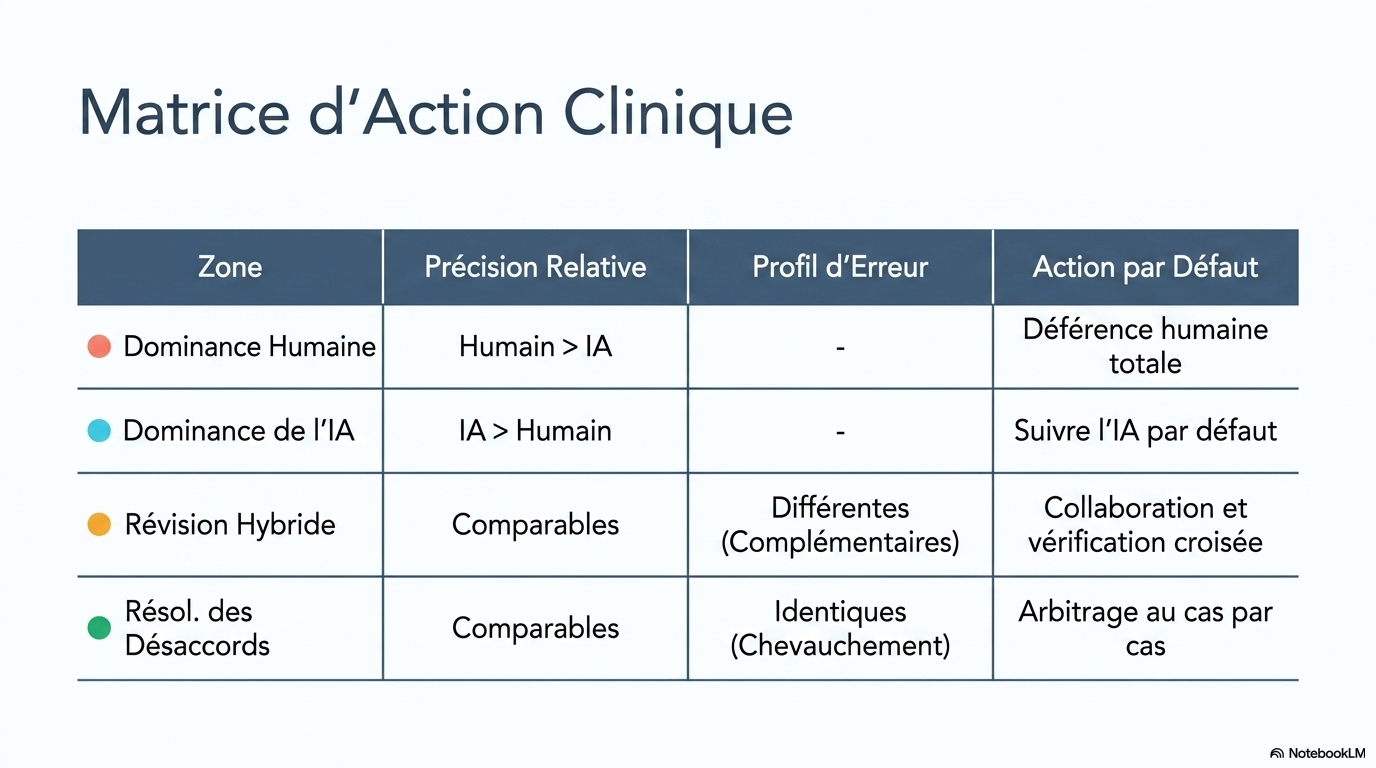 Matrice d'Action Clinique

| Zone | Précision Relative | Profil d'Erreur | Action par Défaut |
|---|---|---|---|
| Dominance Humaine | Humain > IA | - | Déférence humaine totale |
| Dominance de l'IA | IA > Humain | - | Suivre l'IA par défaut |
| Révision Hybride | Comparables | Différentes (Complémentaires) | Collaboration et vérification croisée |
| Résol. des Désaccords | Comparables | Identiques (Chevauchement) | Arbitrage au cas par cas |

NotebookLM